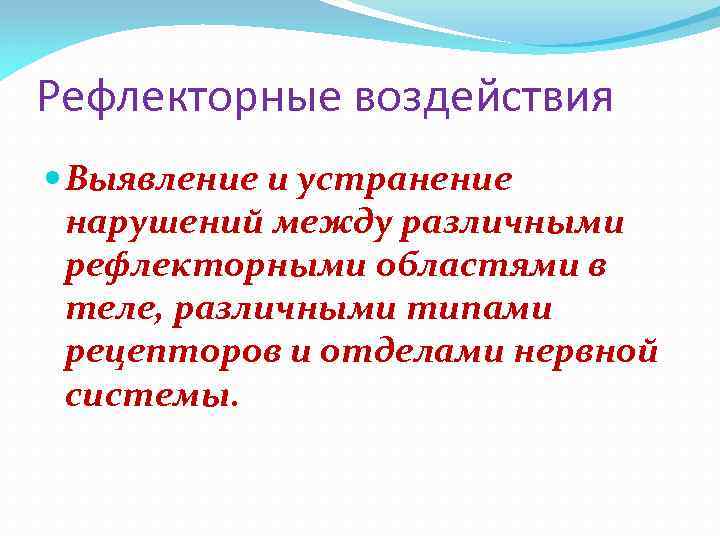 Рефлекторные воздействия

Выявление и устранение нарушений между различными рефлекторными областями в теле, различными типами рецепторов и отделами нервной системы.